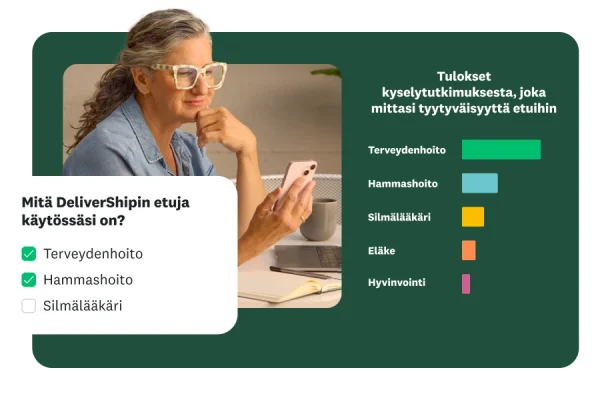 Mitä DeliverShipin etuja käytössäsi on?

Terveydenhoito

Hammashoito

Silmälääkäri

Tulokset kyselytutkimuksesta, joka mittasi tyytyväisyyttä etuihin

Terveydenhoito

Hammashoito

Silmälääkäri

Eläke

Hyvinvointi